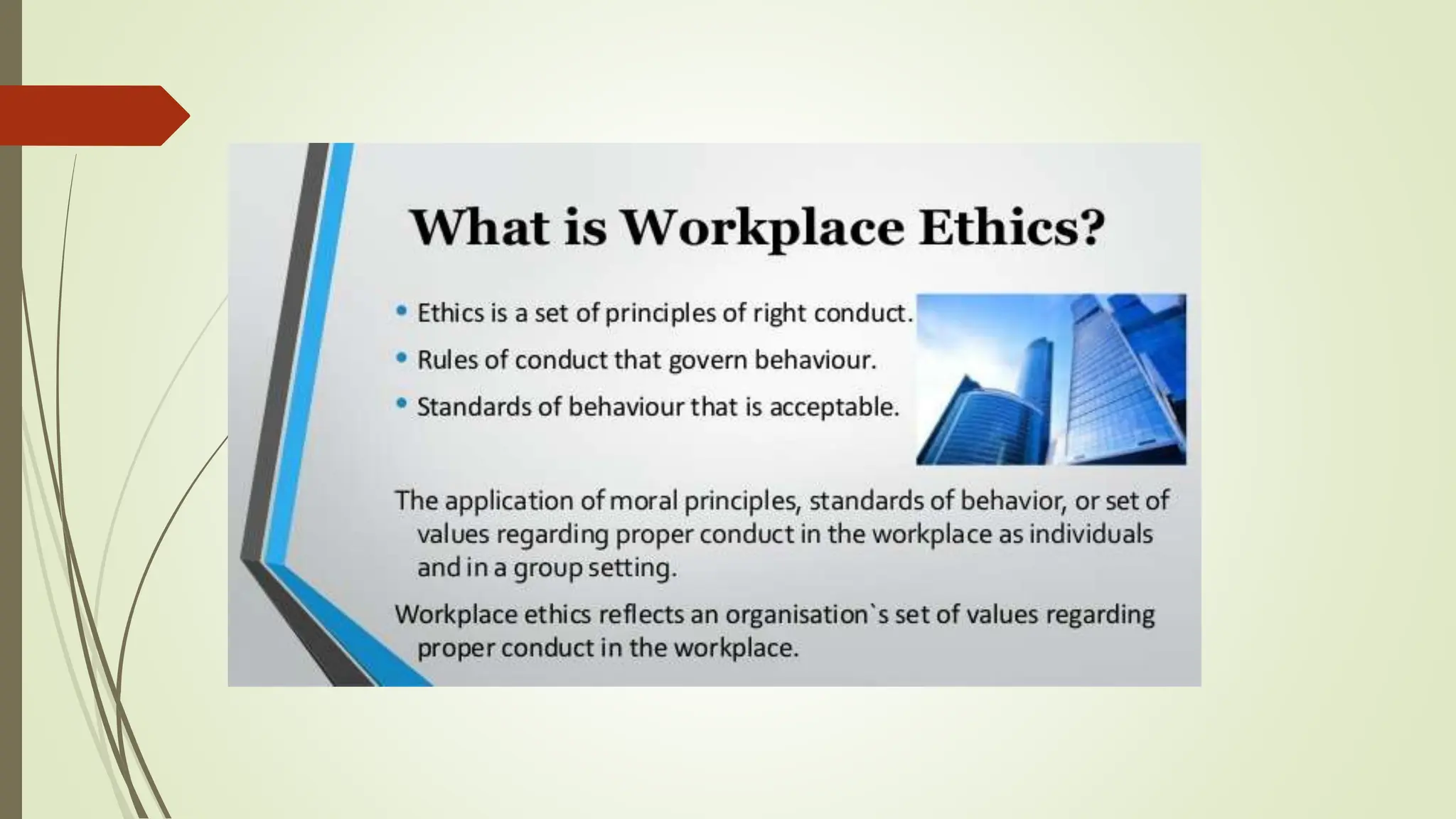 What is Workplace Ethics?

• Ethics is a set of principles of right conduct.
• Rules of conduct that govern behaviour.
• Standards of behaviour that is acceptable.

The application of moral principles, standards of behavior, or set of values regarding proper conduct in the workplace as individuals and in a group setting.

Workplace ethics reflects an organisation`s set of values regarding proper conduct in the workplace.